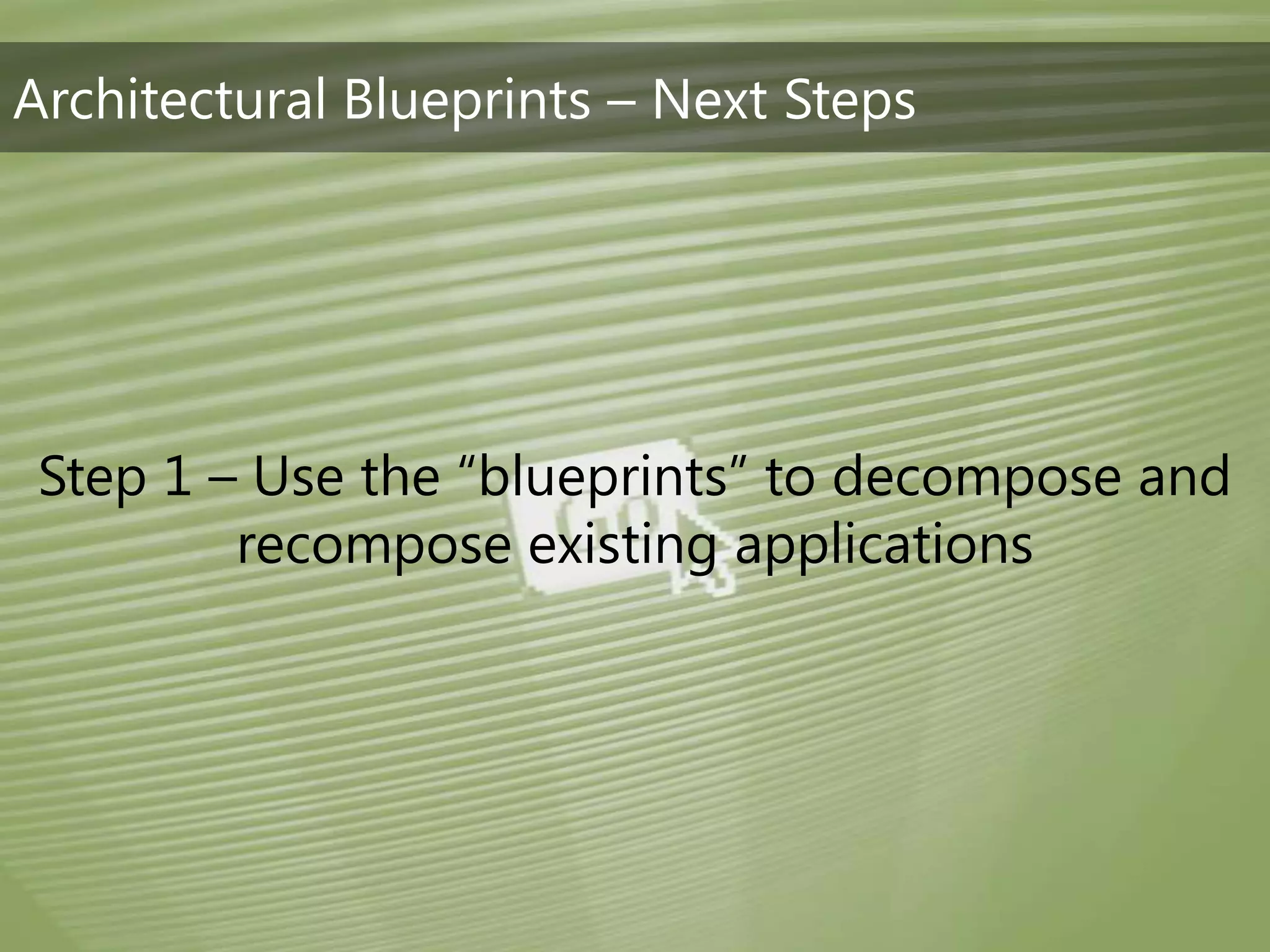 Architectural Blueprints – Next Steps

Step 1 – Use the “blueprints” to decompose and recompose existing applications